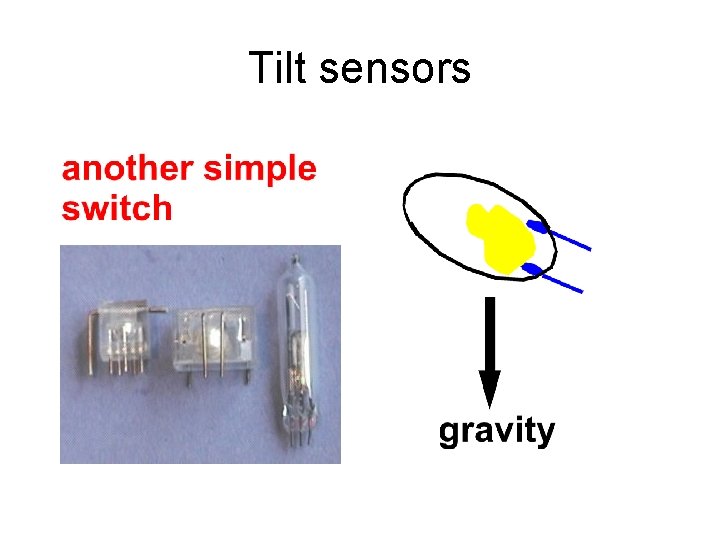 Tilt sensors

another simple switch

gravity